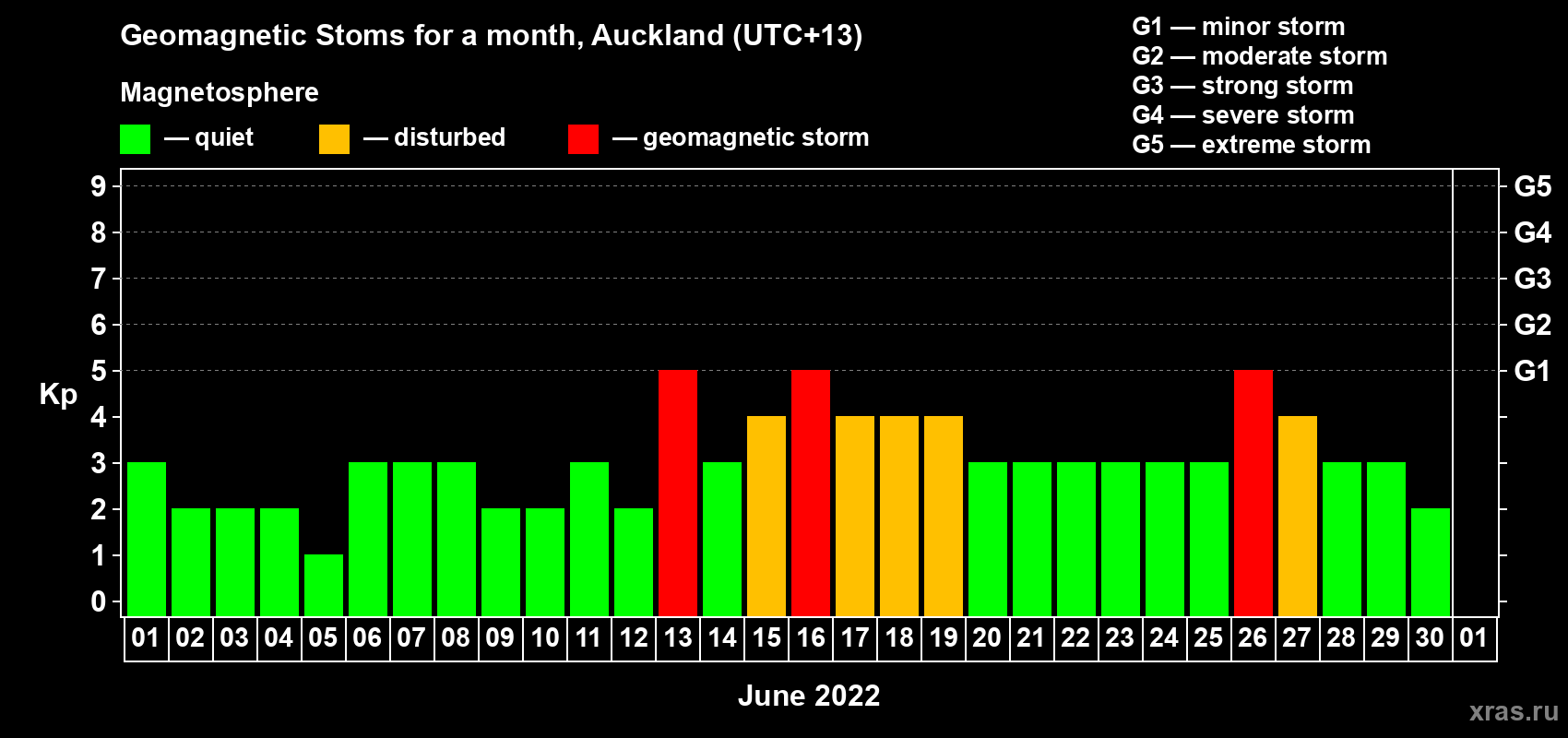 Geomagnetic Stoms for a month, Auckland (UTC+13)

Magnetosphere

— quiet — disturbed — geomagnetic storm

G1 — minor storm
G2 — moderate storm
G3 — strong storm
G4 — severe storm
G5 — extreme storm

Kp

9 8 7 6 5 4 3 2 1 0

G5 G4 G3 G2 G1

01 02 03 04 05 06 07 08 09 10 11 12 13 14 15 16 17 18 19 20 21 22 23 24 25 26 27 28 29 30 01

June 2022

xras.ru